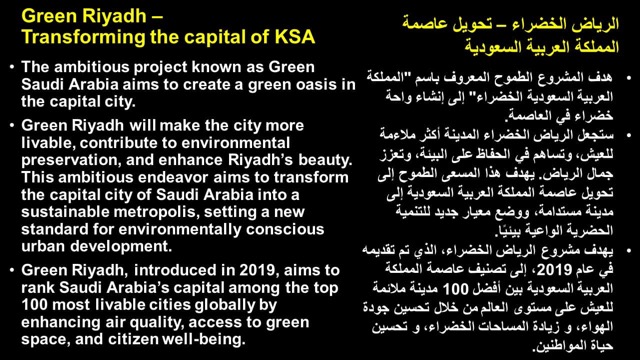 Green Riyadh – Transforming the capital of KSA

• The ambitious project known as Green Saudi Arabia aims to create a green oasis in the capital city.

• Green Riyadh will make the city more livable, contribute to environmental preservation, and enhance Riyadh's beauty. This ambitious endeavor aims to transform the capital city of Saudi Arabia into a sustainable metropolis, setting a new standard for environmentally conscious urban development.

• Green Riyadh, introduced in 2019, aims to rank Saudi Arabia's capital among the top 100 most livable cities globally by enhancing air quality, access to green space, and citizen well-being.

الرياض الخضراء – تحويل عاصمة المملكة العربية السعودية

• هدف المشروع الطموح المعروف باسم "المملكة العربية السعودية الخضراء" إلى إنشاء واحة خضراء في العاصمة.

• ستجعل الرياض الخضراء المدينة أكثر ملاءمة للعيش، وتساهم في الحفاظ على البيئة، وتعزز جمال الرياض. يهدف هذا المسعى الطموح إلى تحويل عاصمة المملكة العربية السعودية إلى مدينة مستدامة، ووضع معيار جديد للتنمية الحضرية الواعية بيئيًا.

• يهدف مشروع الرياض الخضراء، الذي تم تقديمه في عام 2019، إلى تصنيف عاصمة المملكة العربية السعودية بين أفضل 100 مدينة ملائمة للعيش على مستوى العالم من خلال تحسين جودة الهواء، و زيادة المساحات الخضراء، و تحسين حياة المواطنين.